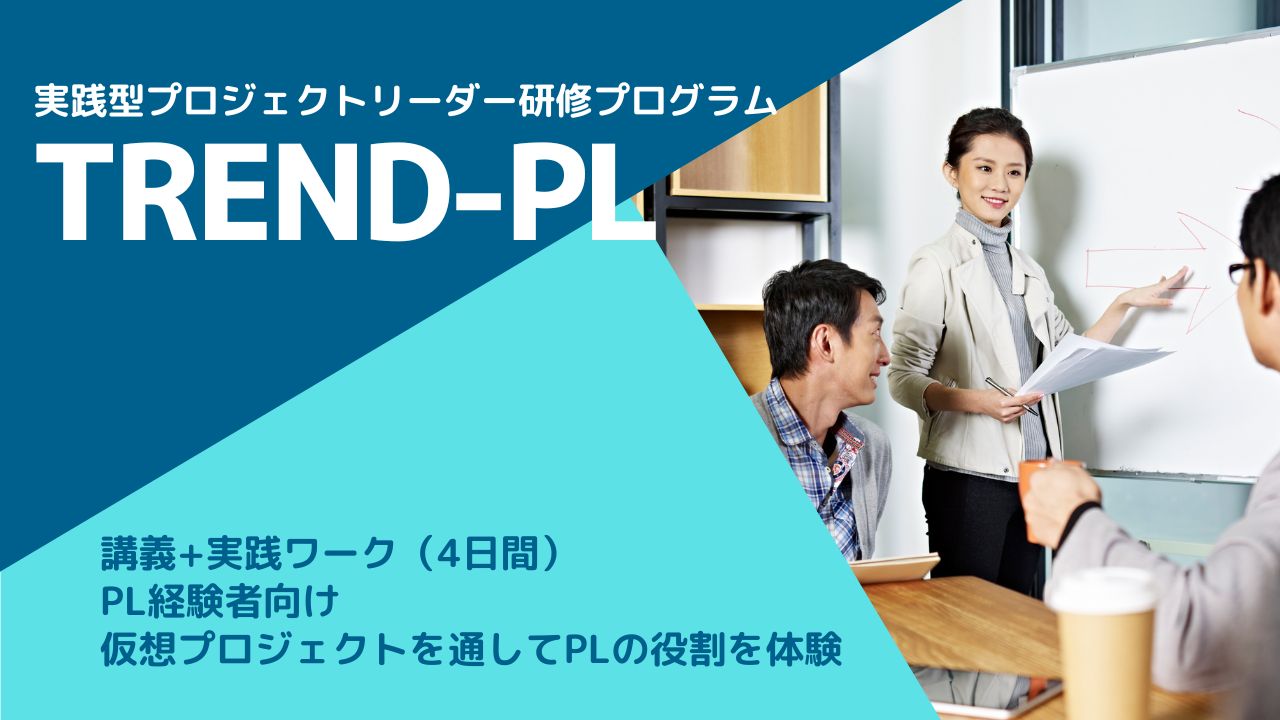 実践型プロジェクトリーダー研修プログラム
TREND-PL

講義+実践ワーク（4日間）
PL経験者向け
仮想プロジェクトを通してPLの役割を体験